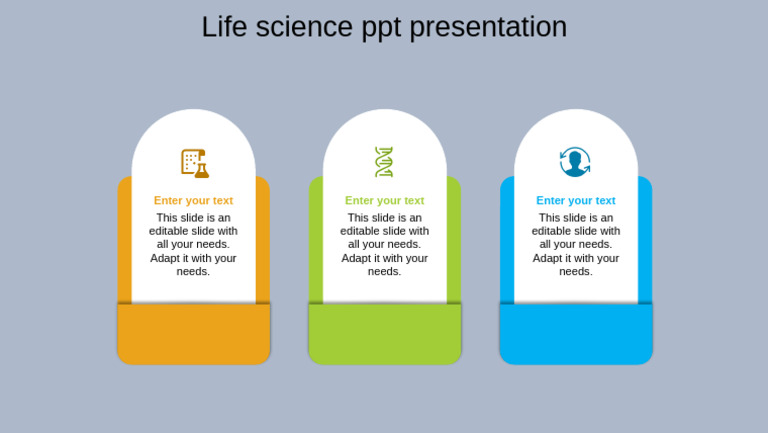 Life science ppt presentation

Enter your text

This slide is an editable slide with all your needs. Adapt it with your needs.

Enter your text

This slide is an editable slide with all your needs. Adapt it with your needs.

Enter your text

This slide is an editable slide with all your needs. Adapt it with your needs.